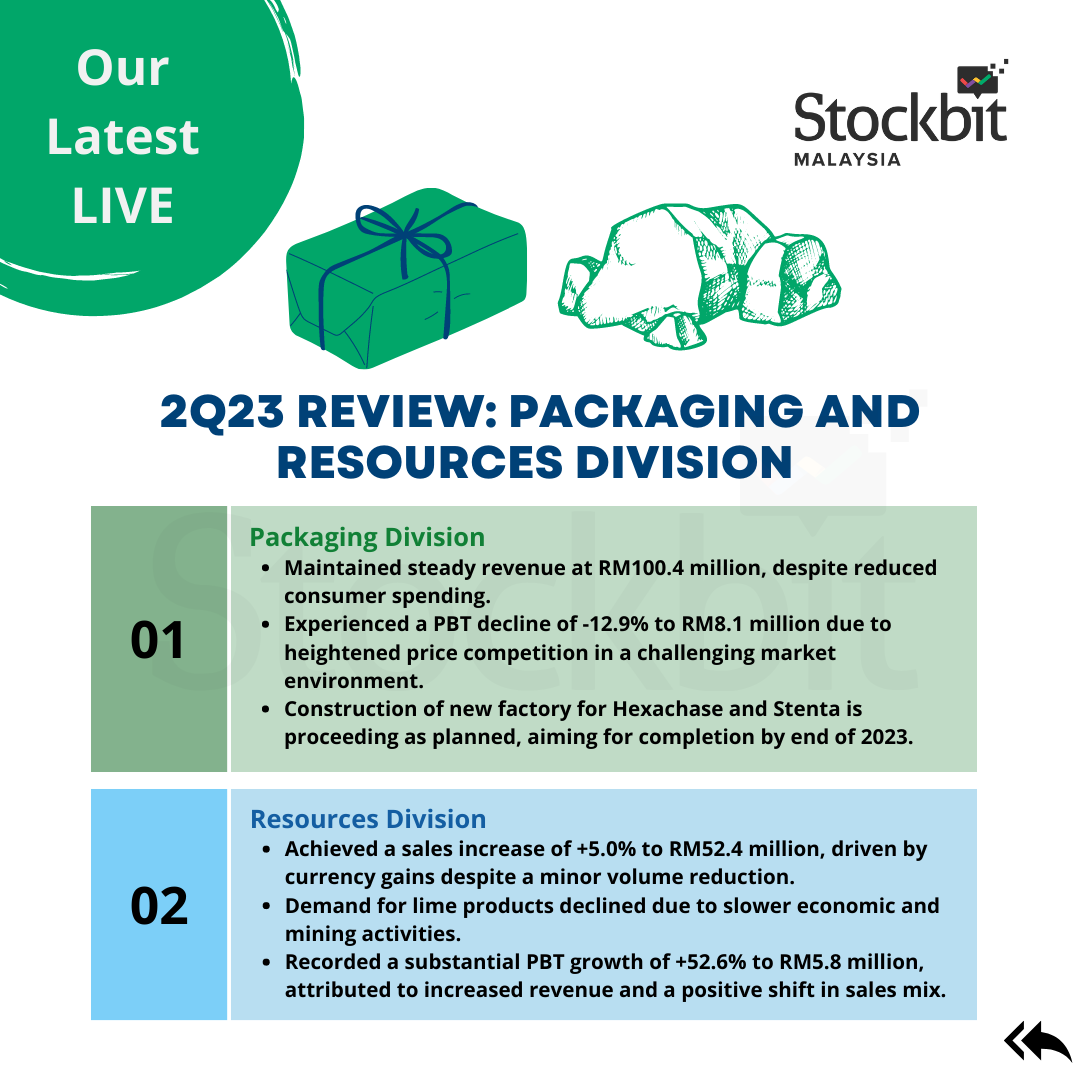 Our Latest LIVE

Stockbit
MALAYSIA

2Q23 REVIEW: PACKAGING AND RESOURCES DIVISION

01

Packaging Division
- Maintained steady revenue at RM100.4 million, despite reduced consumer spending.
- Experienced a PBT decline of -12.9% to RM8.1 million due to heightened price competition in a challenging market environment.
- Construction of new factory for Hexachase and Stenta is proceeding as planned, aiming for completion by end of 2023.

02

Resources Division
- Achieved a sales increase of +5.0% to RM52.4 million, driven by currency gains despite a minor volume reduction.
- Demand for lime products declined due to slower economic and mining activities.
- Recorded a substantial PBT growth of +52.6% to RM5.8 million, attributed to increased revenue and a positive shift in sales mix.